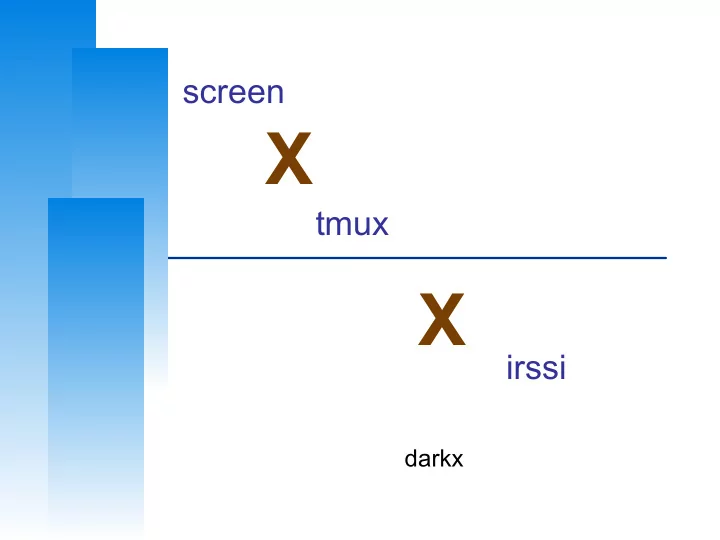 screen

X

tmux

X

irssi

darkx